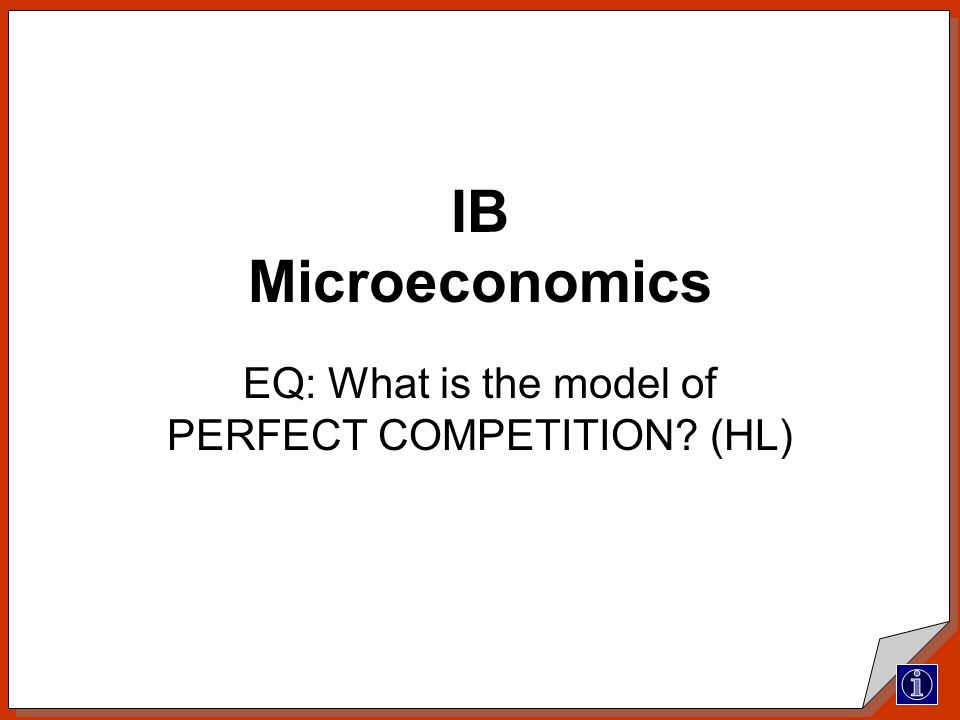 IB
Microeconomics

EQ: What is the model of PERFECT COMPETITION? (HL)